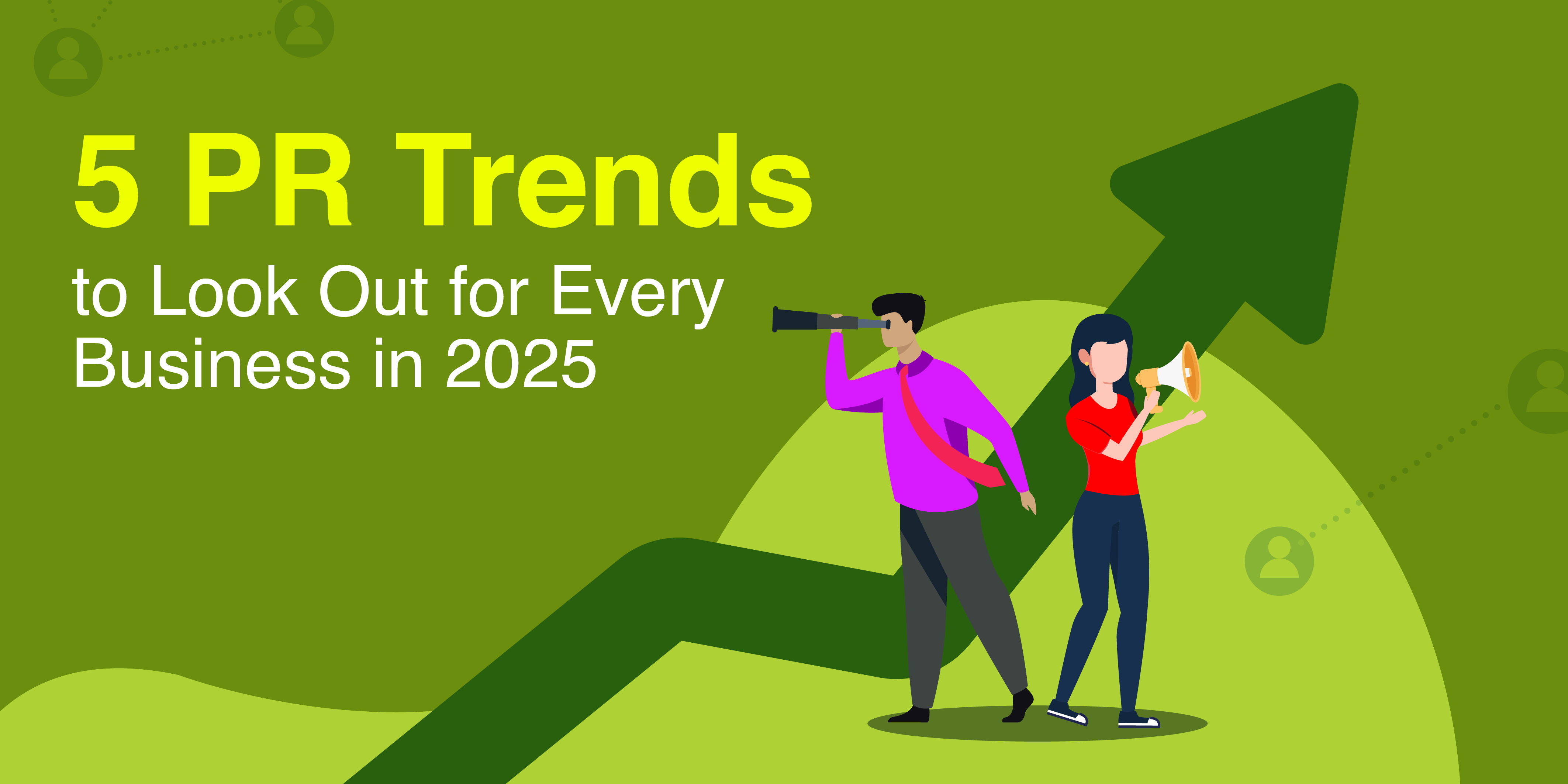 5 PR Trends
to Look Out for Every Business in 2025